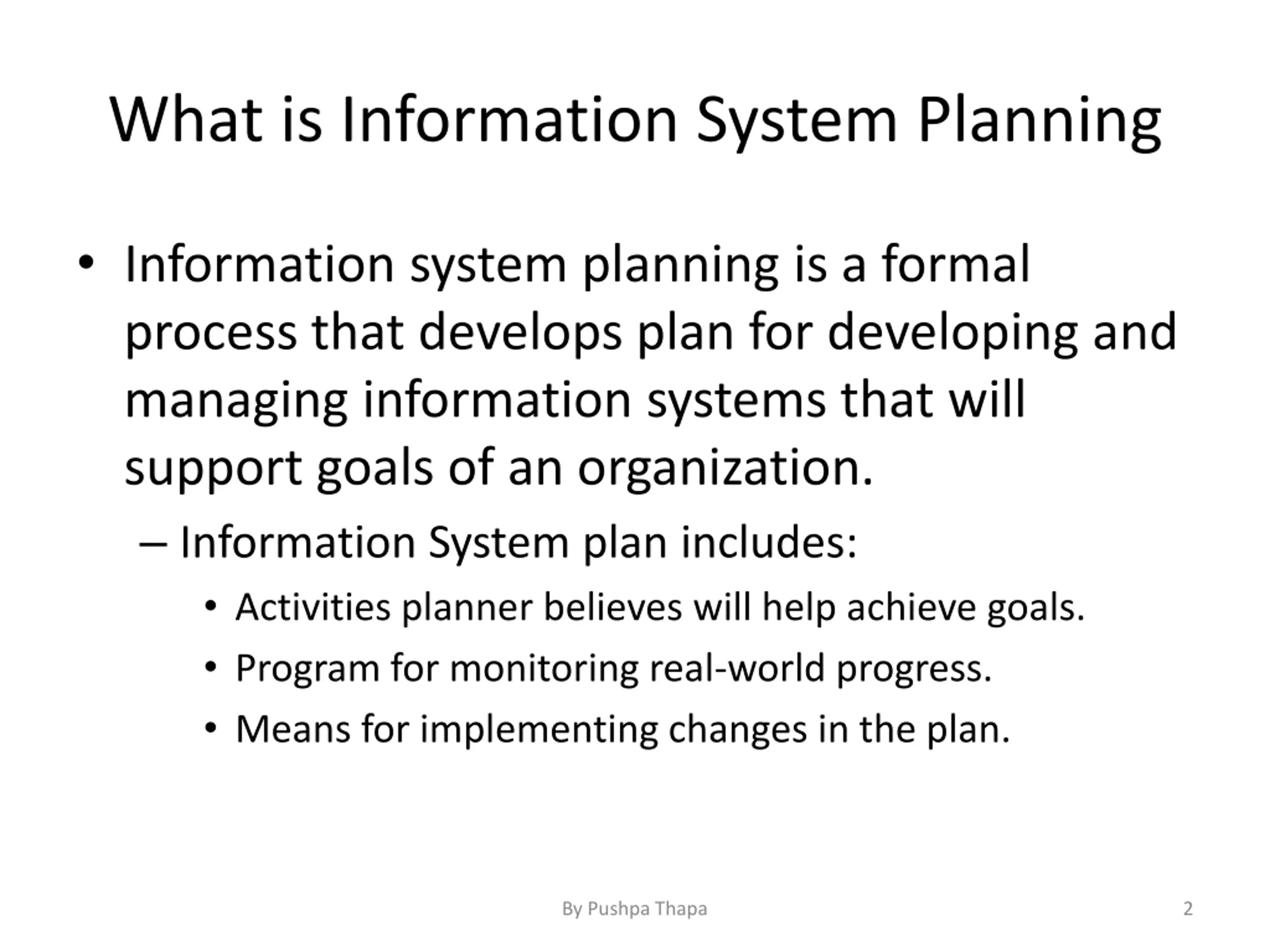 What is Information System Planning

• Information system planning is a formal process that develops plan for developing and managing information systems that will support goals of an organization.

– Information System plan includes:

• Activities planner believes will help achieve goals.

• Program for monitoring real-world progress.

• Means for implementing changes in the plan.

By Pushpa Thapa

2